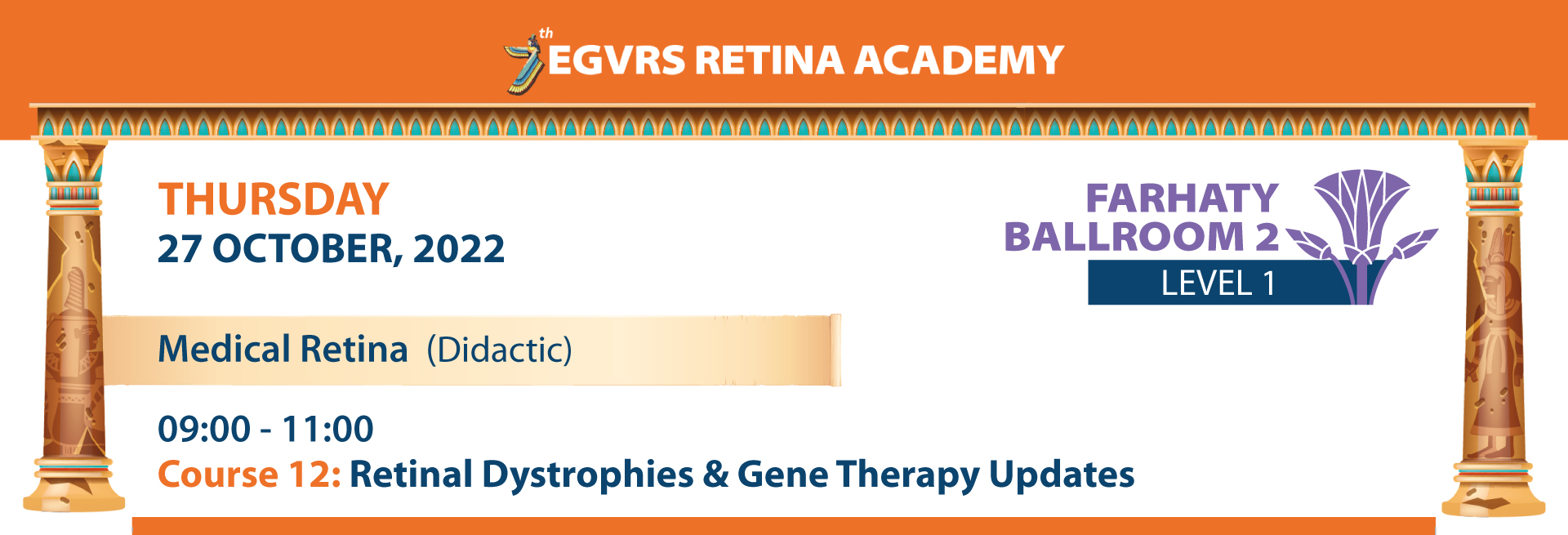 7th EGVRS RETINA ACADEMY

THURSDAY
27 OCTOBER, 2022

FARHATY
BALLROOM 2
LEVEL 1

Medical Retina (Didactic)

09:00 - 11:00
Course 12: Retinal Dystrophies & Gene Therapy Updates